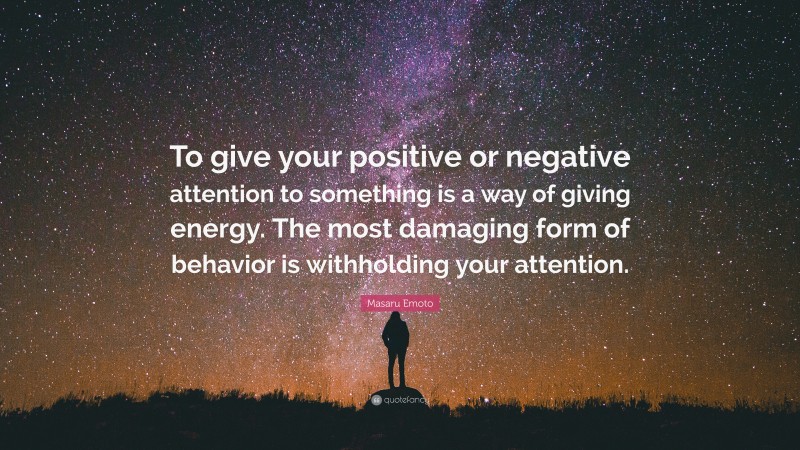 To give your positive or negative attention to something is a way of giving energy. The most damaging form of behavior is withholding your attention.

Masaru Emoto

quotefancy